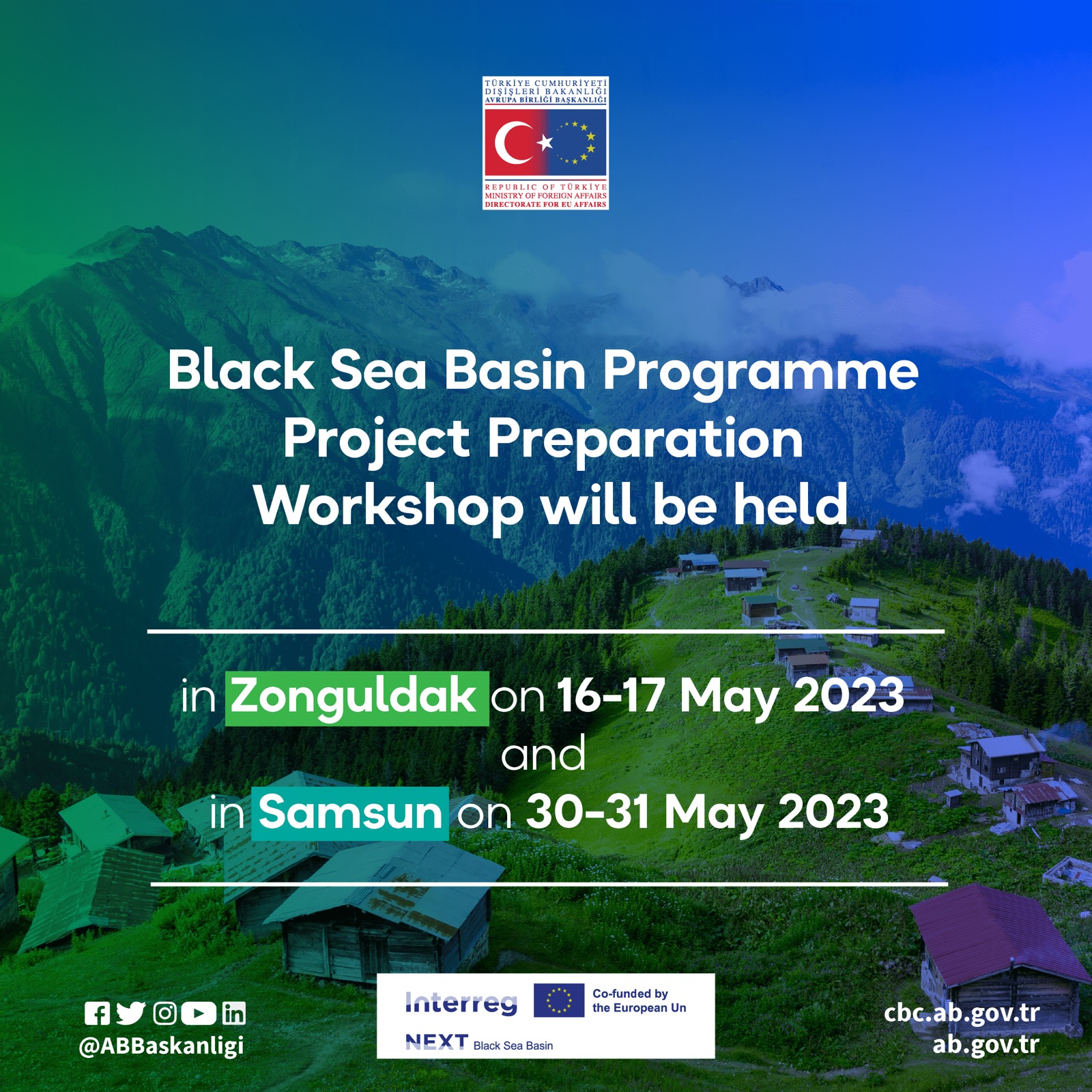 TÜRKİYE CUMHURİYETİ
DIŞİŞLERİ BAKANLIĞI
AVRUPA BİRLİĞİ BAŞKANLIĞI

REPUBLIC OF TÜRKİYE
MINISTRY OF FOREIGN AFFAIRS
DIRECTORATE FOR EU AFFAIRS

Black Sea Basin Programme Project Preparation Workshop will be held

in Zonguldak on 16-17 May 2023
and
in Samsun on 30-31 May 2023

@ABBaskanligi

Interreg
Co-funded by the European Un
NEXT Black Sea Basin

cbc.ab.gov.tr
ab.gov.tr